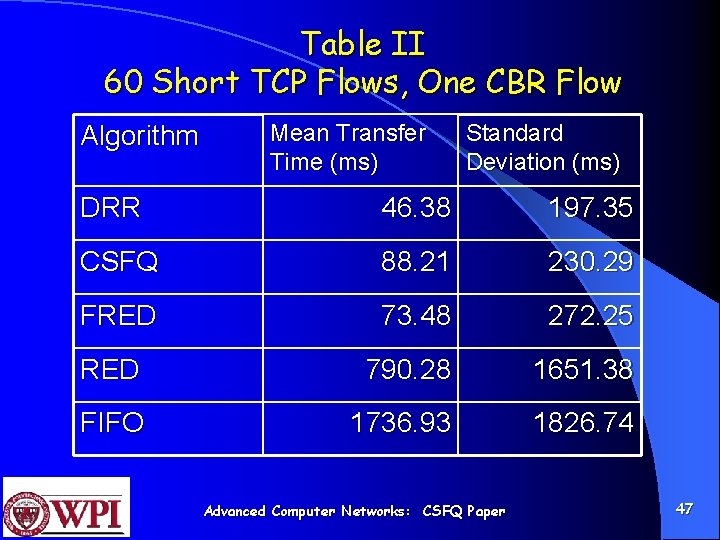 Table II
60 Short TCP Flows, One CBR Flow

| Algorithm | Mean Transfer Time (ms) | Standard Deviation (ms) |
|---|---|---|
| DRR | 46.38 | 197.35 |
| CSFQ | 88.21 | 230.29 |
| FRED | 73.48 | 272.25 |
| RED | 790.28 | 1651.38 |
| FIFO | 1736.93 | 1826.74 |

WPI

Advanced Computer Networks: CSFQ Paper

47